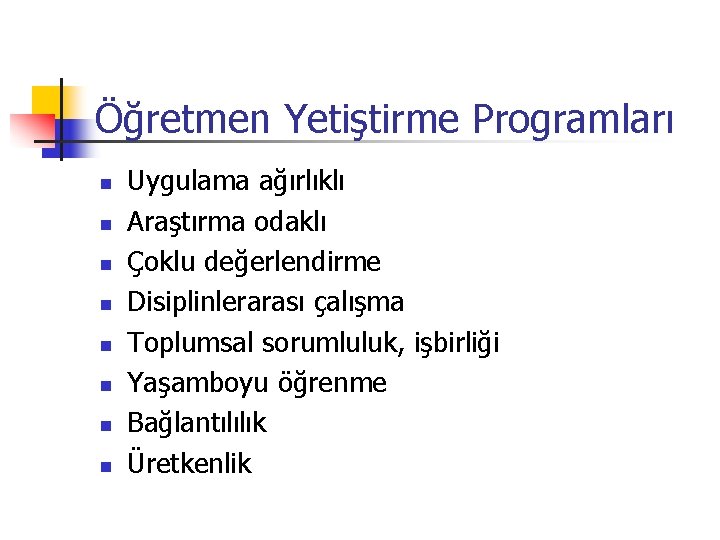 Öğretmen Yetiştirme Programları

- Uygulama ağırlıklı
- Araştırma odaklı
- Çoklu değerlendirme
- Disiplinlerarası çalışma
- Toplumsal sorumluluk, işbirliği
- Yaşamboyu öğrenme
- Bağlantılılık
- Üretkenlik